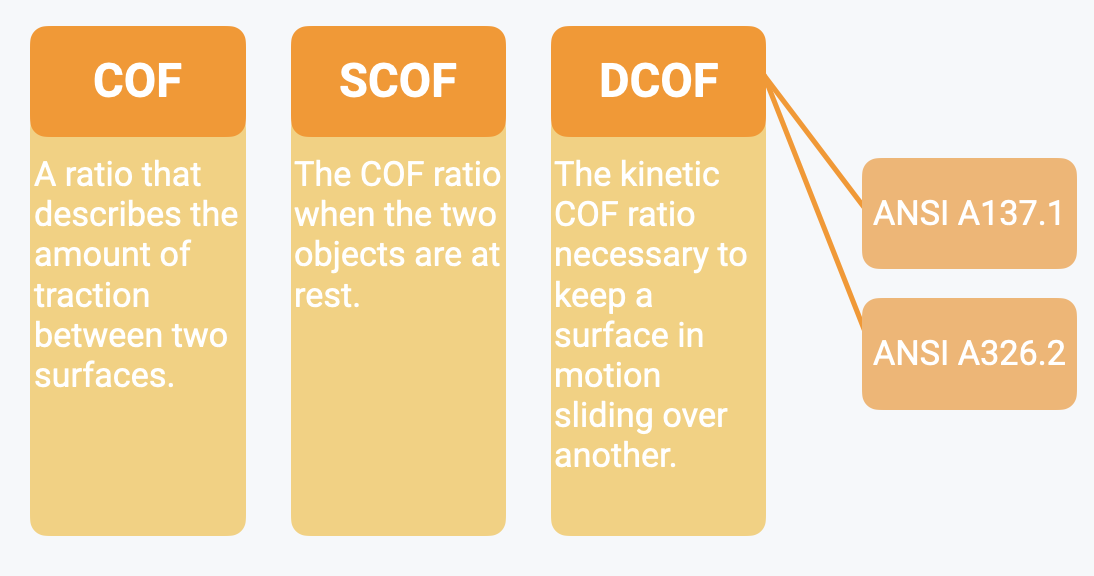 COF

A ratio that describes the amount of traction between two surfaces.

SCOF

The COF ratio when the two objects are at rest.

DCOF

The kinetic COF ratio necessary to keep a surface in motion sliding over another.

ANSI A137.1

ANSI A326.2